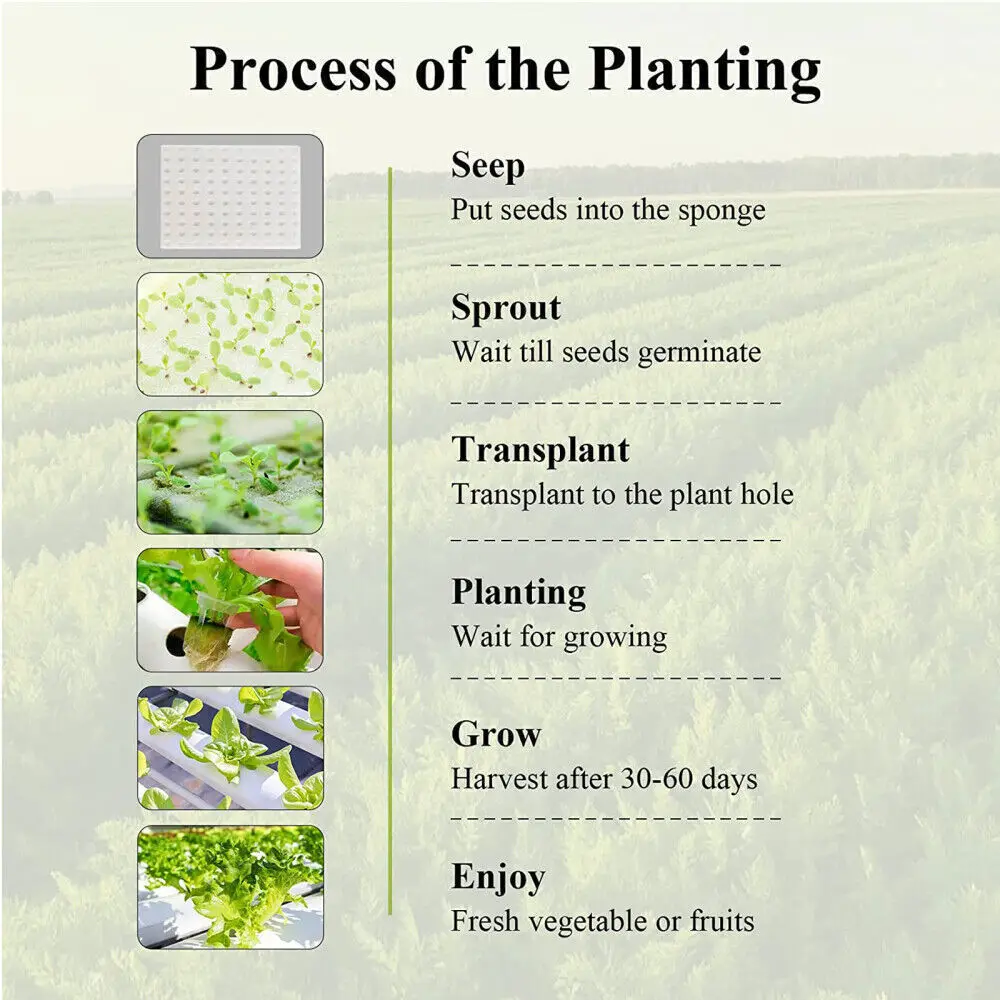 Process of the Planting

Seep
Put seeds into the sponge

Sprout
Wait till seeds germinate

Transplant
Transplant to the plant hole

Planting
Wait for growing

Grow
Harvest after 30-60 days

Enjoy
Fresh vegetable or fruits